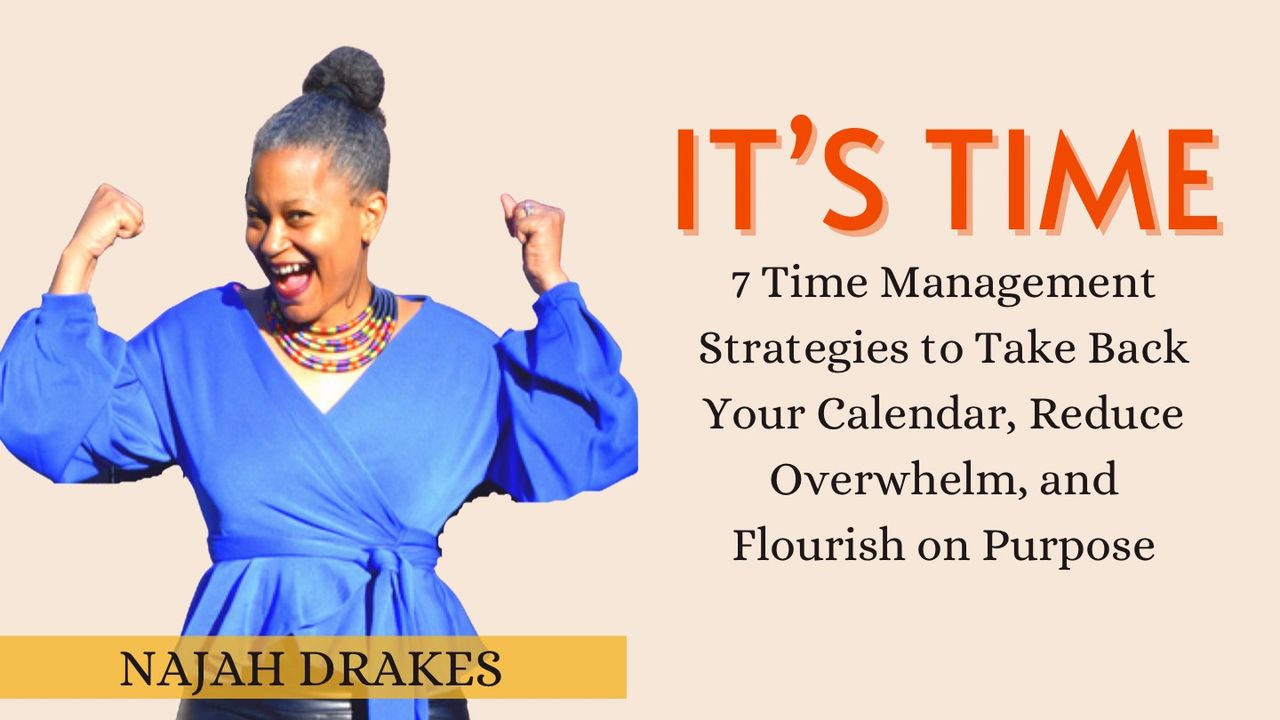 IT'S TIME

7 Time Management Strategies to Take Back Your Calendar, Reduce Overwhelm, and Flourish on Purpose

NAJAH DRAKES